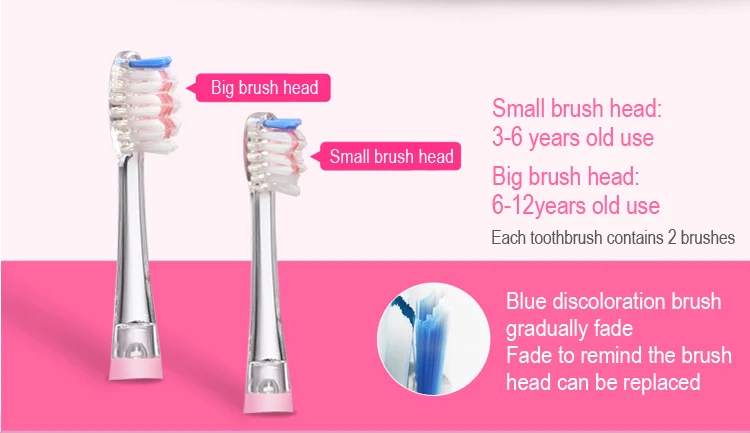 Big brush head

Small brush head

Small brush head:
3-6 years old use

Big brush head:
6-12years old use

Each toothbrush contains 2 brushes

Blue discoloration brush gradually fade
Fade to remind the brush head can be replaced